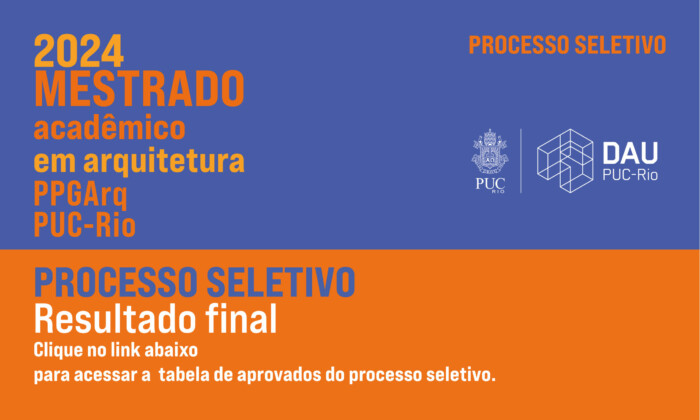 2024
MESTRADO
acadêmico
em arquitetura
PPGArq
PUC-Rio

PROCESSO SELETIVO

PUC
RIO

DAU
PUC-Rio

PROCESSO SELETIVO
Resultado final
Clique no link abaixo
para acessar a tabela de aprovados do processo seletivo.